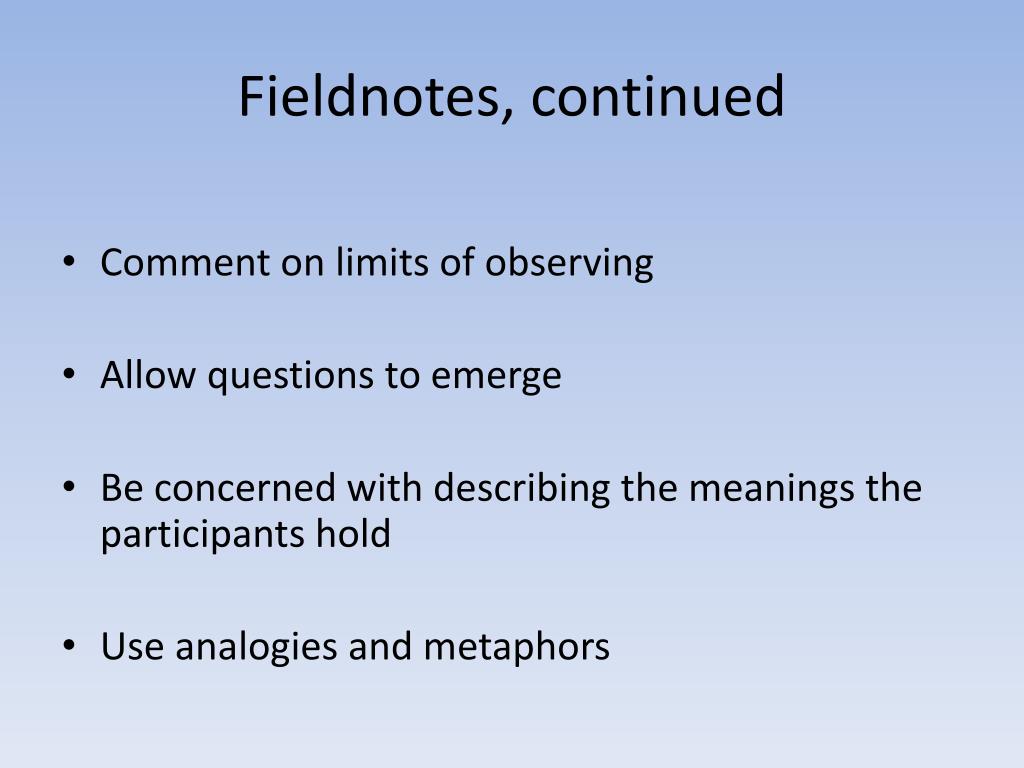 Fieldnotes, continued

• Comment on limits of observing

• Allow questions to emerge

• Be concerned with describing the meanings the participants hold

• Use analogies and metaphors